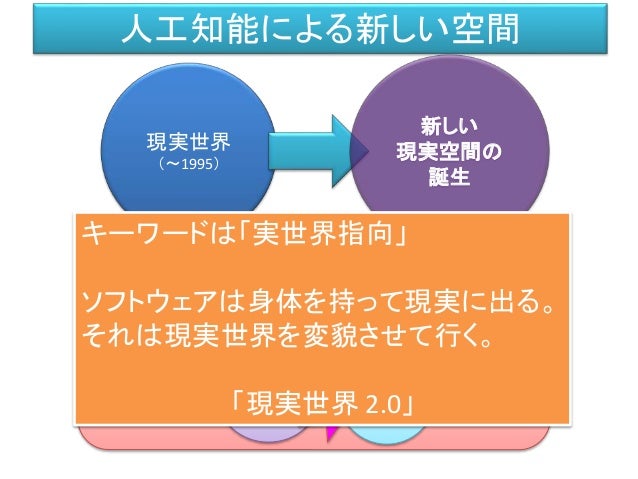 人工知能による新しい空間

現実世界
（～1995）

新しい
現実空間の
誕生

キーワードは「実世界指向」

ソフトウェアは身体を持って現実に出る。
それは現実世界を変貌させて行く。

「現実世界 2.0」